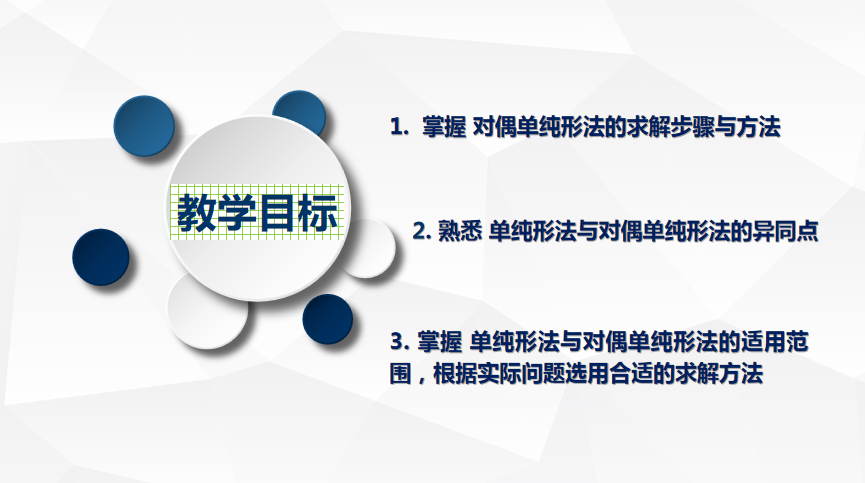 教学目标

1. 掌握 对偶单纯形法的求解步骤与方法

2. 熟悉 单纯形法与对偶单纯形法的异同点

3. 掌握 单纯形法与对偶单纯形法的适用范围，根据实际问题选用合适的求解方法